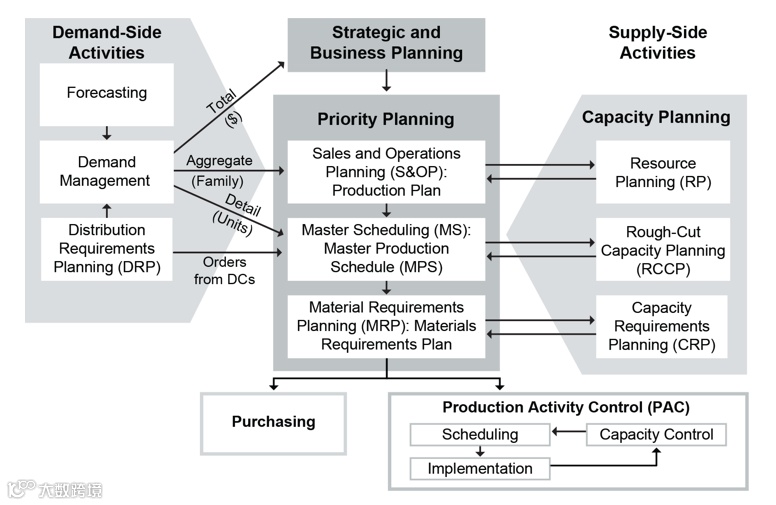 Demand-Side Activities

Forecasting

Demand Management

Distribution Requirements Planning (DRP)

Total ($)

Aggregate (Family)

Detail (Units)

Orders from DCs

Strategic and Business Planning

Priority Planning

Sales and Operations Planning (S&OP): Production Plan

Master Scheduling (MS): Master Production Schedule (MPS)

Material Requirements Planning (MRP): Materials Requirements Plan

Supply-Side Activities

Capacity Planning

Resource Planning (RP)

Rough-Cut Capacity Planning (RCCP)

Capacity Requirements Planning (CRP)

Purchasing

Production Activity Control (PAC)

Scheduling

Capacity Control

Implementation

大数跨境